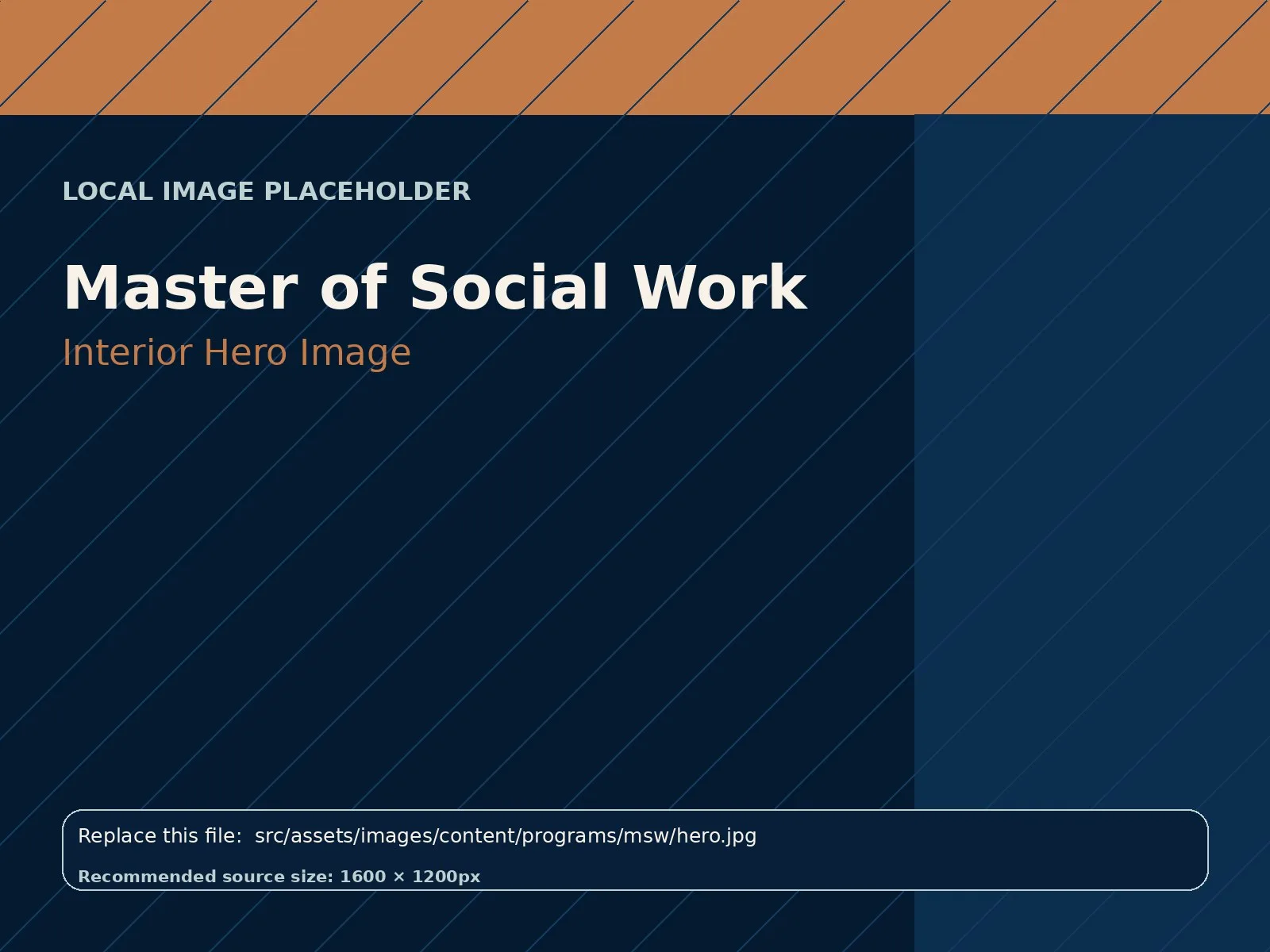 LOCAL IMAGE PLACEHOLDER

Master of Social Work

Interior Hero Image

Replace this file: src/assets/images/content/programs/msw/hero.jpg

Recommended source size: 1600 × 1200px